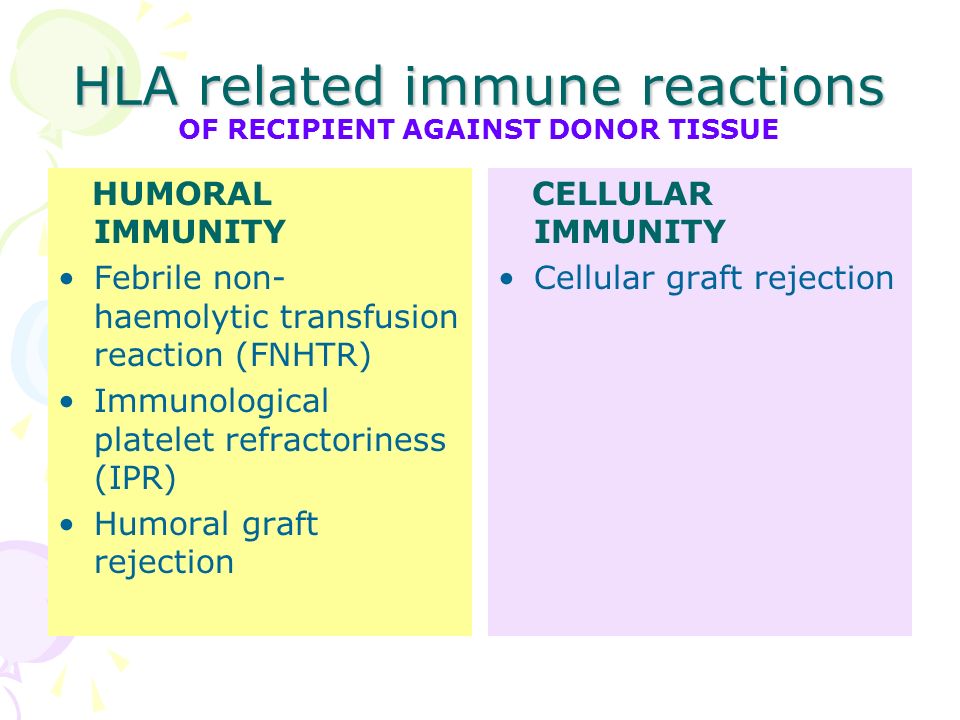 HLA related immune reactions
OF RECIPIENT AGAINST DONOR TISSUE

HUMORAL IMMUNITY
• Febrile non-haemolytic transfusion reaction (FNHTR)
• Immunological platelet refractoriness (IPR)
• Humoral graft rejection

CELLULAR IMMUNITY
• Cellular graft rejection